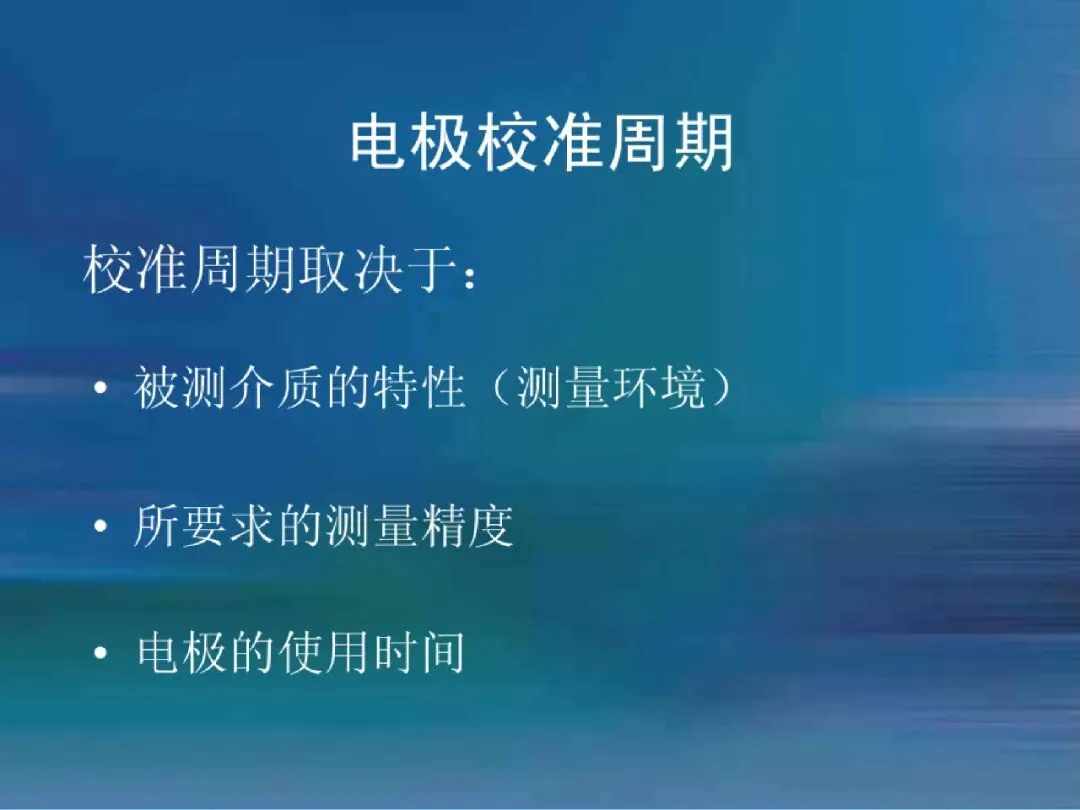 电极校准周期

校准周期取决于：

• 被测介质的特性（测量环境）

• 所要求的测量精度

• 电极的使用时间